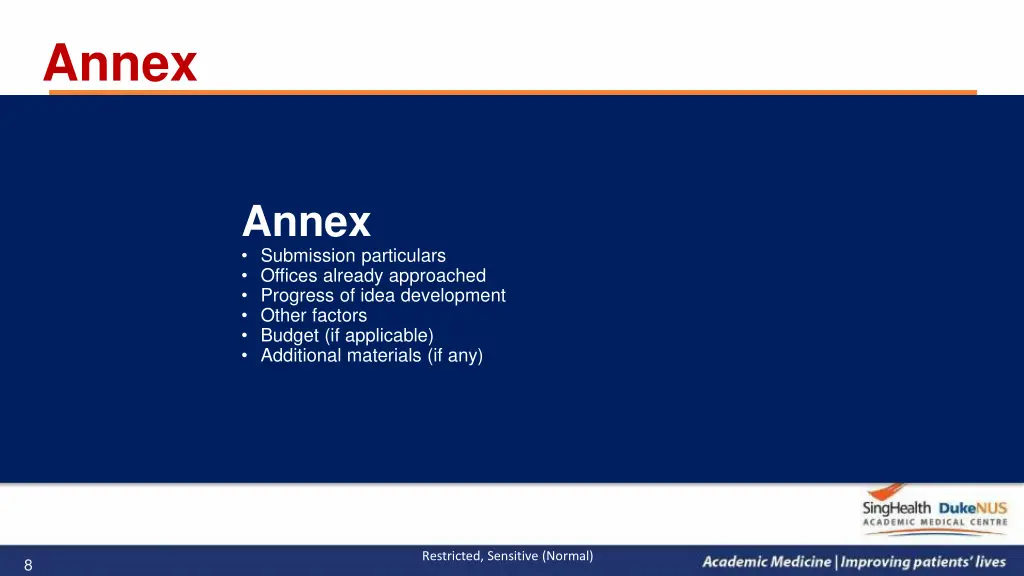 Annex

Annex
• Submission particulars
• Offices already approached
• Progress of idea development
• Other factors
• Budget (if applicable)
• Additional materials (if any)

SingHealth DukeNUS
ACADEMIC MEDICAL CENTRE

8

Restricted, Sensitive (Normal)

Academic Medicine | Improving patients' lives